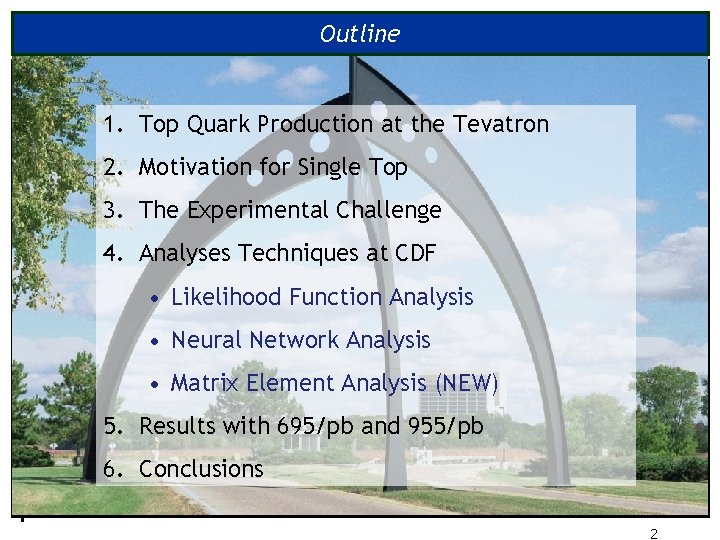 Outline

1. Top Quark Production at the Tevatron
2. Motivation for Single Top
3. The Experimental Challenge
4. Analyses Techniques at CDF
   • Likelihood Function Analysis
   • Neural Network Analysis
   • Matrix Element Analysis (NEW)
5. Results with 695/pb and 955/pb
6. Conclusions

2